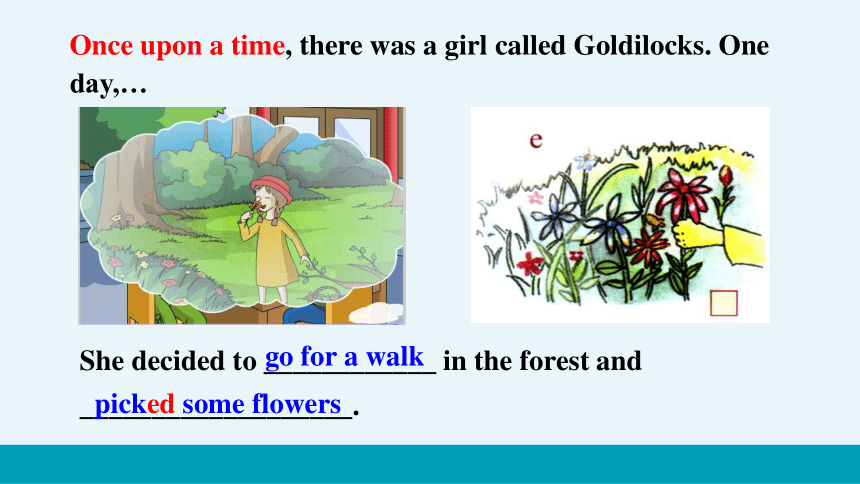 Once upon a time, there was a girl called Goldilocks. One day,…

e

She decided to go for a walk in the forest and picked some flowers.